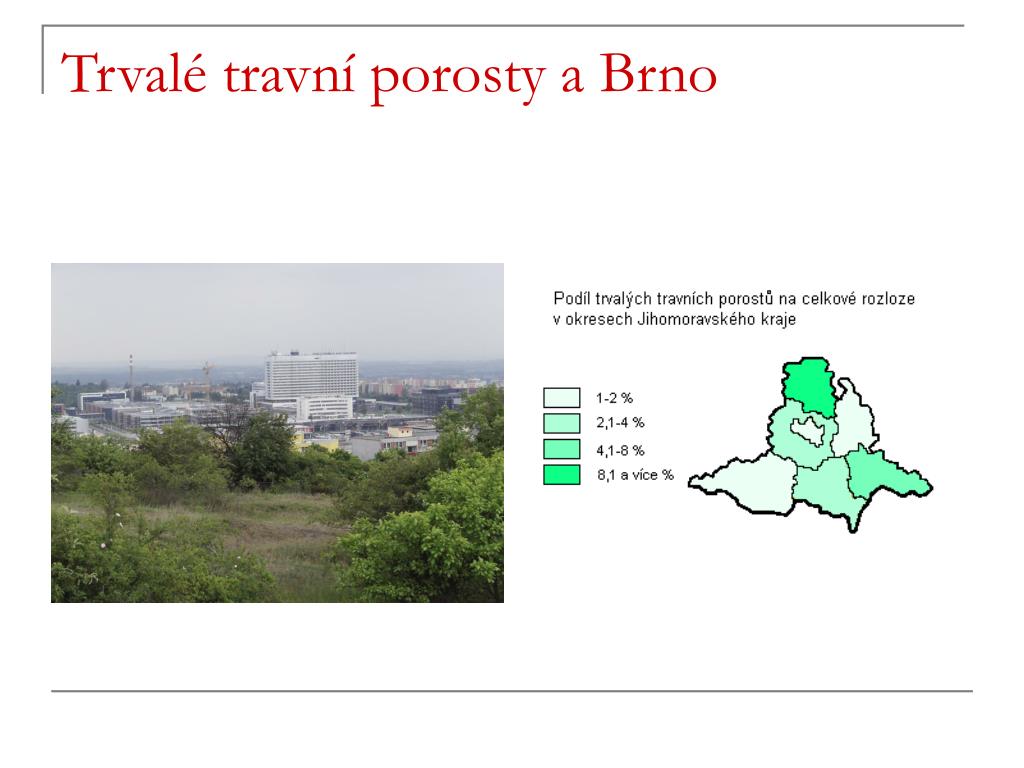 Trvalé travní porosty a Brno

Podíl trvalých travních porostů na celkové rozloze v okresech Jihomoravského kraje

1-2 %
2,1-4 %
4,1-8 %
8,1 a více %